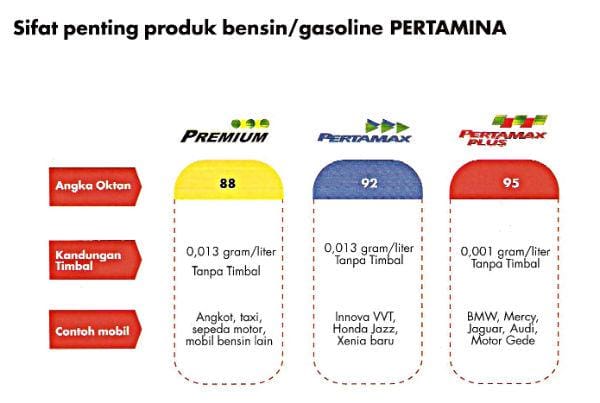 Sifat penting produk bensin/gasoline PERTAMINA

|  | PREMIUM | PERTAMAX | PERTAMAX PLUS |
|---|---|---|---|
| Angka Oktan | 88 | 92 | 95 |
| Kandungan Timbal | 0,013 gram/liter Tanpa Timbal | 0,013 gram/liter Tanpa Timbal | 0,001 gram/liter Tanpa Timbal |
| Contoh mobil | Angkot, taxi, sepeda motor, mobil bensin lain | Innova VVT, Honda Jazz, Xenia baru | BMW, Mercy, Jaguar, Audi, Motor Gede |